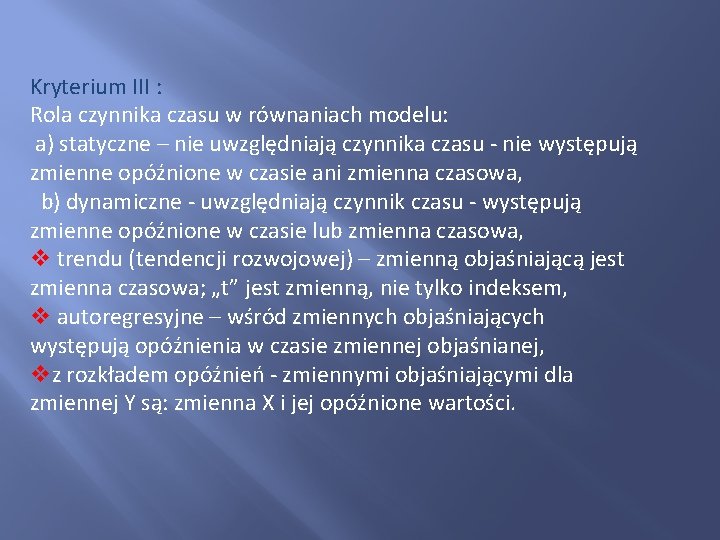 Kryterium III :
Rola czynnika czasu w równaniach modelu:
a) statyczne – nie uwzględniają czynnika czasu - nie występują zmienne opóźnione w czasie ani zmienna czasowa,
b) dynamiczne - uwzględniają czynnik czasu - występują zmienne opóźnione w czasie lub zmienna czasowa,
❖ trendu (tendencji rozwojowej) – zmienną objaśniającą jest zmienna czasowa; „t” jest zmienną, nie tylko indeksem,
❖ autoregresyjne – wśród zmiennych objaśniających występują opóźnienia w czasie zmiennej objaśnianej,
❖z rozkładem opóźnień - zmiennymi objaśniającymi dla zmiennej Y są: zmienna X i jej opóźnione wartości.